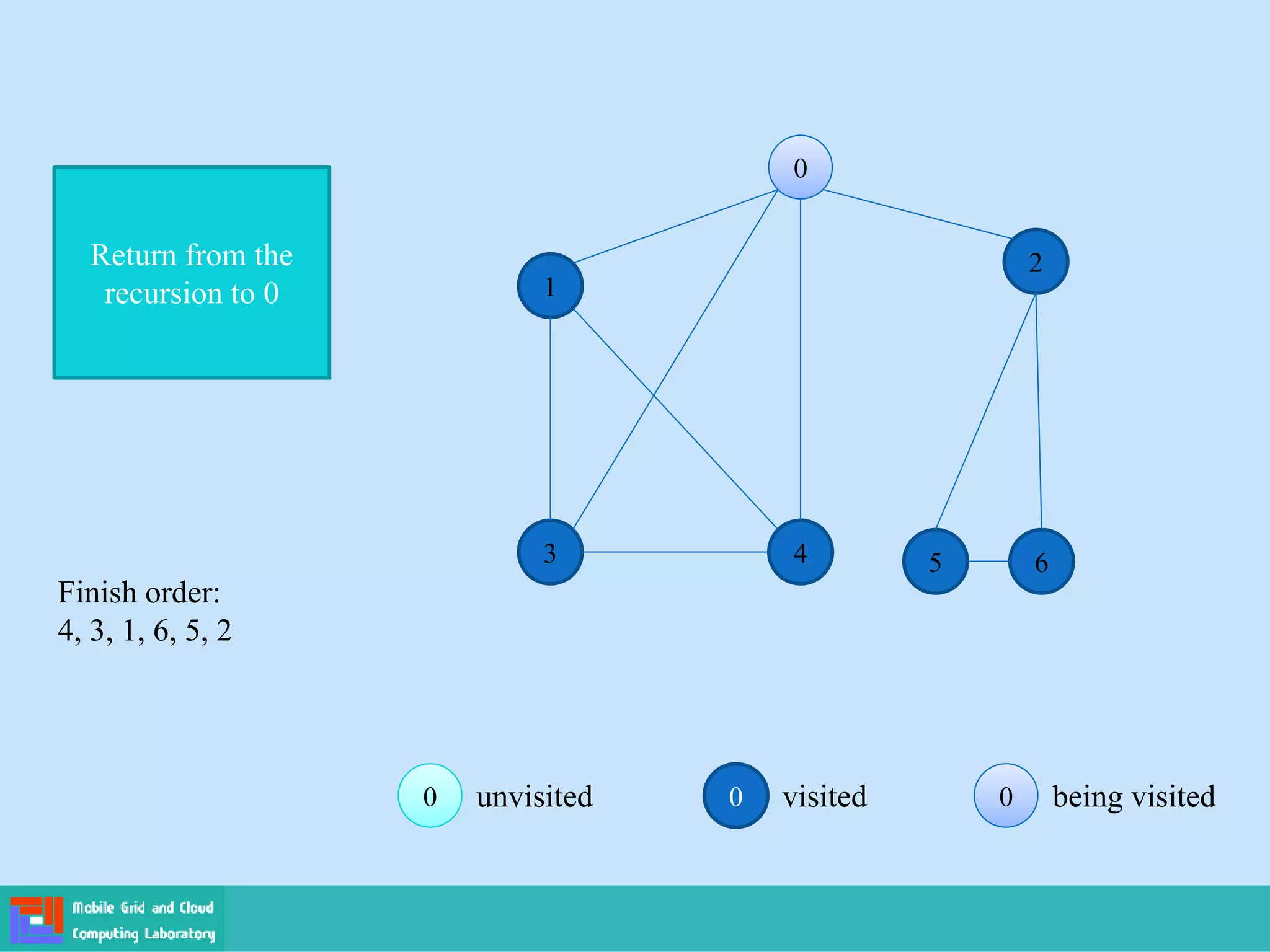 Return from the recursion to 0

0
1
2
3
4
5
6

Finish order:
4, 3, 1, 6, 5, 2

0 unvisited
0 visited
0 being visited

Mobile Grid and Cloud Computing Laboratory